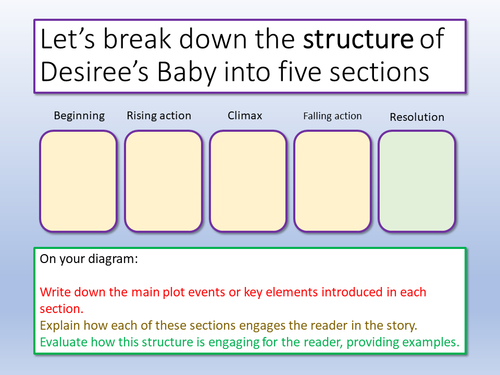 Let's break down the structure of Desiree's Baby into five sections

Beginning

Rising action

Climax

Falling action

Resolution

On your diagram:

Write down the main plot events or key elements introduced in each section.
Explain how each of these sections engages the reader in the story.
Evaluate how this structure is engaging for the reader, providing examples.